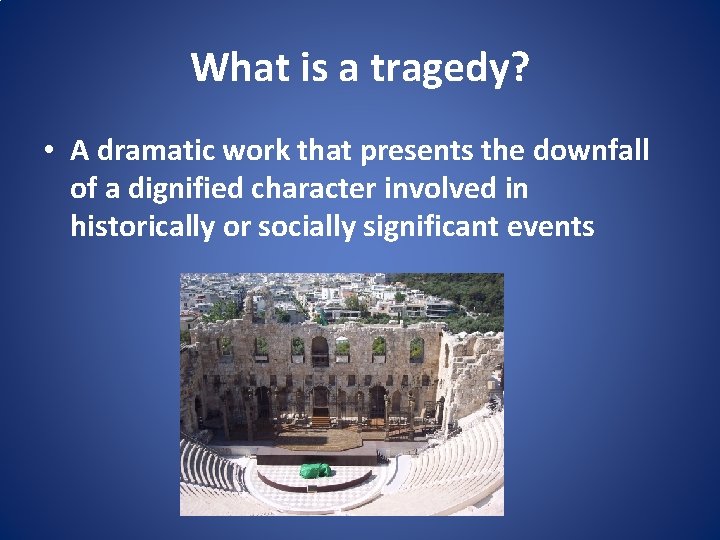 What is a tragedy?

• A dramatic work that presents the downfall of a dignified character involved in historically or socially significant events